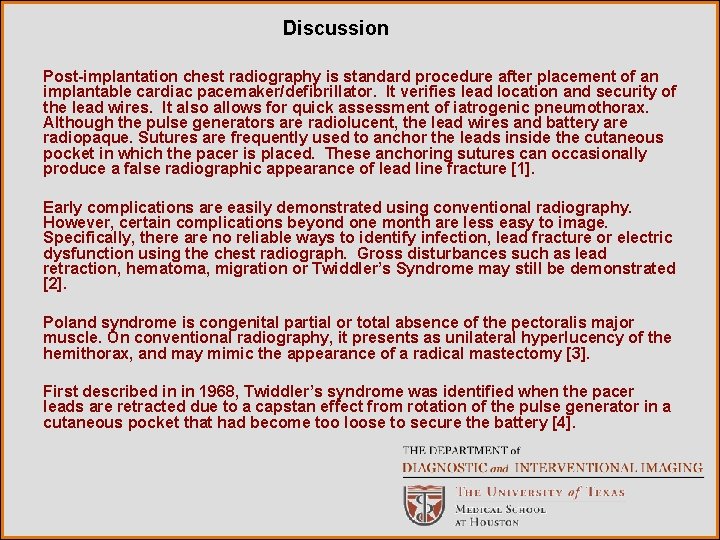 Discussion

Post-implantation chest radiography is standard procedure after placement of an implantable cardiac pacemaker/defibrillator. It verifies lead location and security of the lead wires. It also allows for quick assessment of iatrogenic pneumothorax. Although the pulse generators are radiolucent, the lead wires and battery are radiopaque. Sutures are frequently used to anchor the leads inside the cutaneous pocket in which the pacer is placed. These anchoring sutures can occasionally produce a false radiographic appearance of lead line fracture [1].

Early complications are easily demonstrated using conventional radiography. However, certain complications beyond one month are less easy to image. Specifically, there are no reliable ways to identify infection, lead fracture or electric dysfunction using the chest radiograph. Gross disturbances such as lead retraction, hematoma, migration or Twiddler's Syndrome may still be demonstrated [2].

Poland syndrome is congenital partial or total absence of the pectoralis major muscle. On conventional radiography, it presents as unilateral hyperlucency of the hemithorax, and may mimic the appearance of a radical mastectomy [3].

First described in in 1968, Twiddler's syndrome was identified when the pacer leads are retracted due to a capstan effect from rotation of the pulse generator in a cutaneous pocket that had become too loose to secure the battery [4].

THE DEPARTMENT of
DIAGNOSTIC and INTERVENTIONAL IMAGING

THE UNIVERSITY of TEXAS
MEDICAL SCHOOL
AT HOUSTON